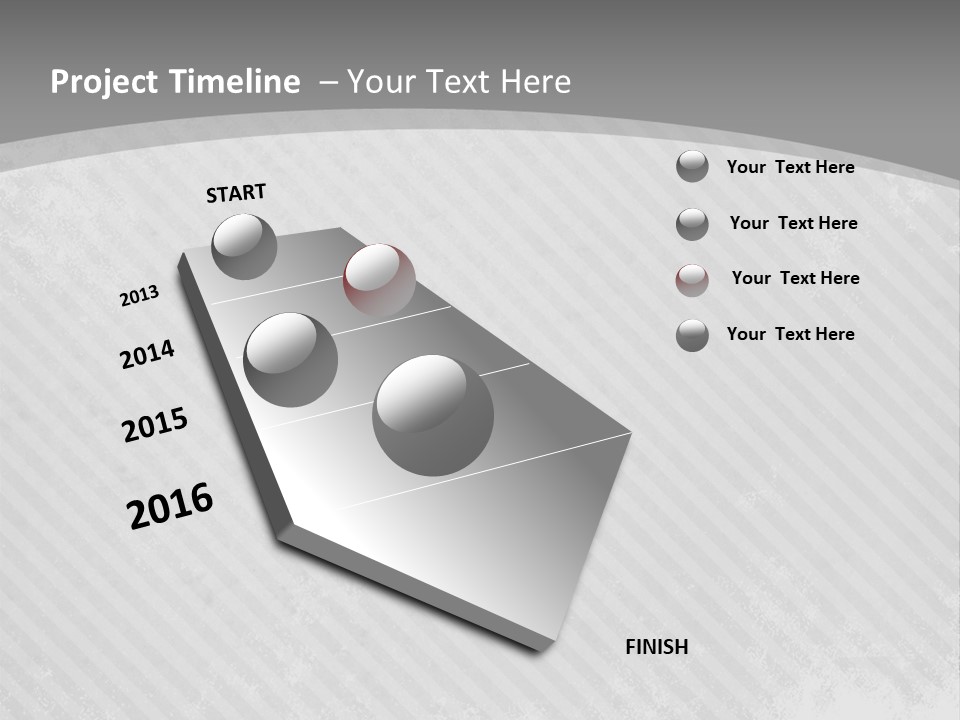 Project Timeline – Your Text Here

START

2013

2014

2015

2016

FINISH

Your Text Here

Your Text Here

Your Text Here

Your Text Here